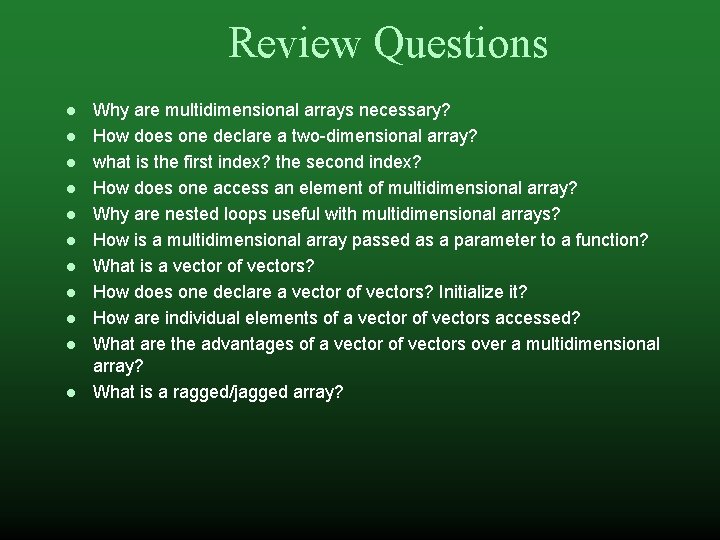 Review Questions

- Why are multidimensional arrays necessary?
- How does one declare a two-dimensional array?
- what is the first index? the second index?
- How does one access an element of multidimensional array?
- Why are nested loops useful with multidimensional arrays?
- How is a multidimensional array passed as a parameter to a function?
- What is a vector of vectors?
- How does one declare a vector of vectors? Initialize it?
- How are individual elements of a vector of vectors accessed?
- What are the advantages of a vector of vectors over a multidimensional array?
- What is a ragged/jagged array?